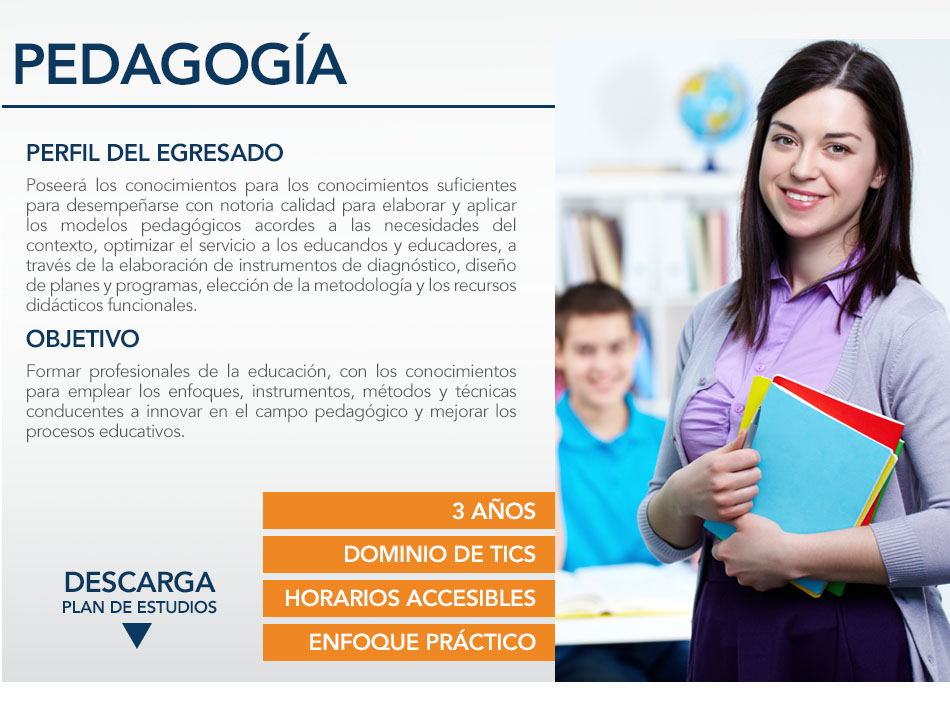 PEDAGOGÍA

PERFIL DEL EGRESADO

Poseerá los conocimientos para los conocimientos suficientes para desempeñarse con notoria calidad para elaborar y aplicar los modelos pedagógicos acordes a las necesidades del contexto, optimizar el servicio a los educandos y educadores, a través de la elaboración de instrumentos de diagnóstico, diseño de planes y programas, elección de la metodología y los recursos didácticos funcionales.

OBJETIVO

Formar profesionales de la educación, con los conocimientos para emplear los enfoques, instrumentos, métodos y técnicas conducentes a innovar en el campo pedagógico y mejorar los procesos educativos.

3 AÑOS

DOMINIO DE TICS

HORARIOS ACCESIBLES

ENFOQUE PRÁCTICO

DESCARGA
PLAN DE ESTUDIOS